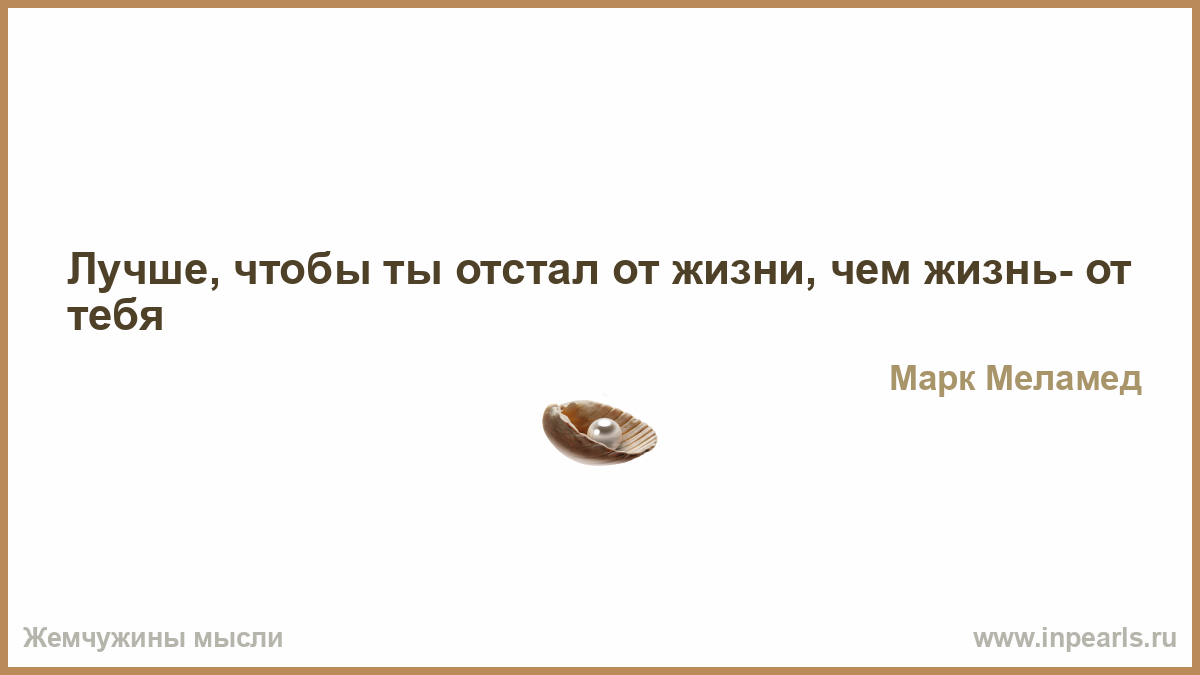 Лучше, чтобы ты отстал от жизни, чем жизнь- от тебя

Марк Меламед

Жемчужины мысли

www.inpearls.ru